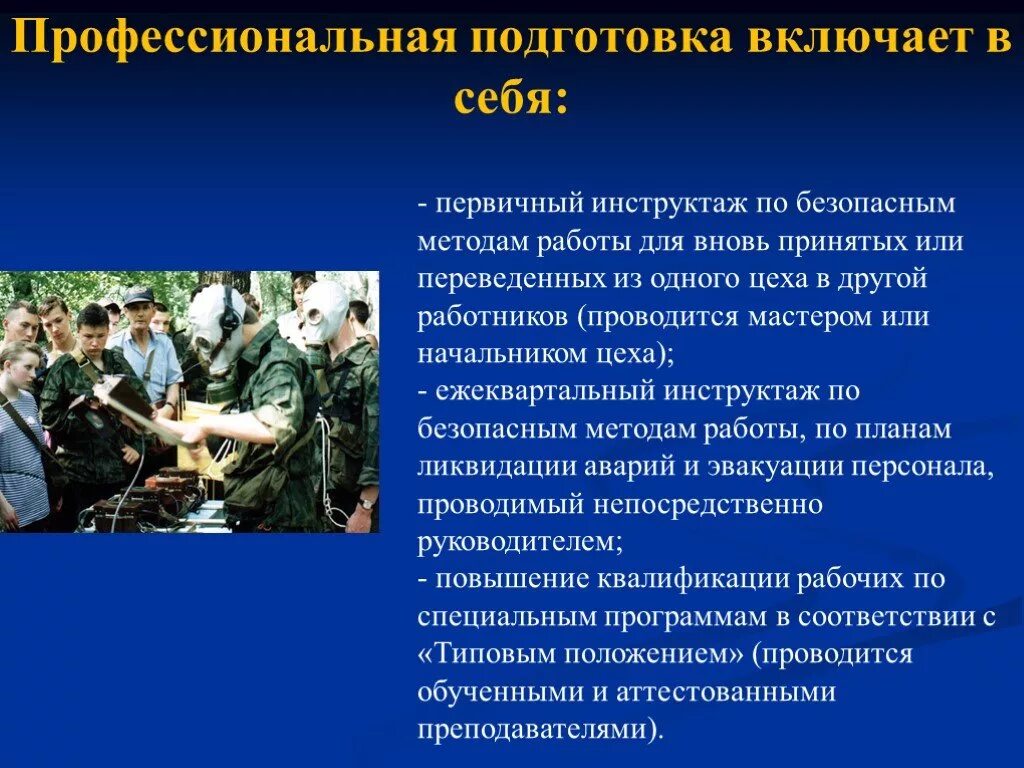 Профессиональная подготовка включает в себя:

- первичный инструктаж по безопасным методам работы для вновь принятых или переведенных из одного цеха в другой работников (проводится мастером или начальником цеха);
- ежеквартальный инструктаж по безопасным методам работы, по планам ликвидации аварий и эвакуации персонала, проводимый непосредственно руководителем;
- повышение квалификации рабочих по специальным программам в соответствии с «Типовым положением» (проводится обученными и аттестованными преподавателями).